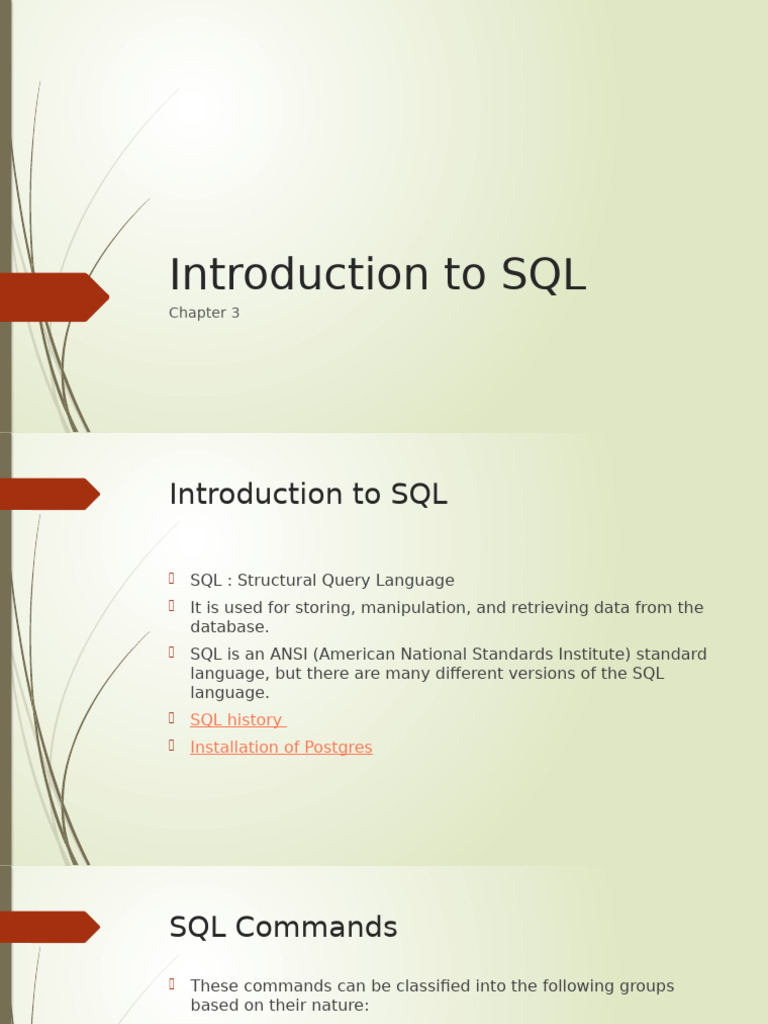 Introduction to SQL

Chapter 3

Introduction to SQL

SQL : Structural Query Language

It is used for storing, manipulation, and retrieving data from the database.

SQL is an ANSI (American National Standards Institute) standard language, but there are many different versions of the SQL language.

SQL history

Installation of Postgres

SQL Commands

These commands can be classified into the following groups based on their nature: